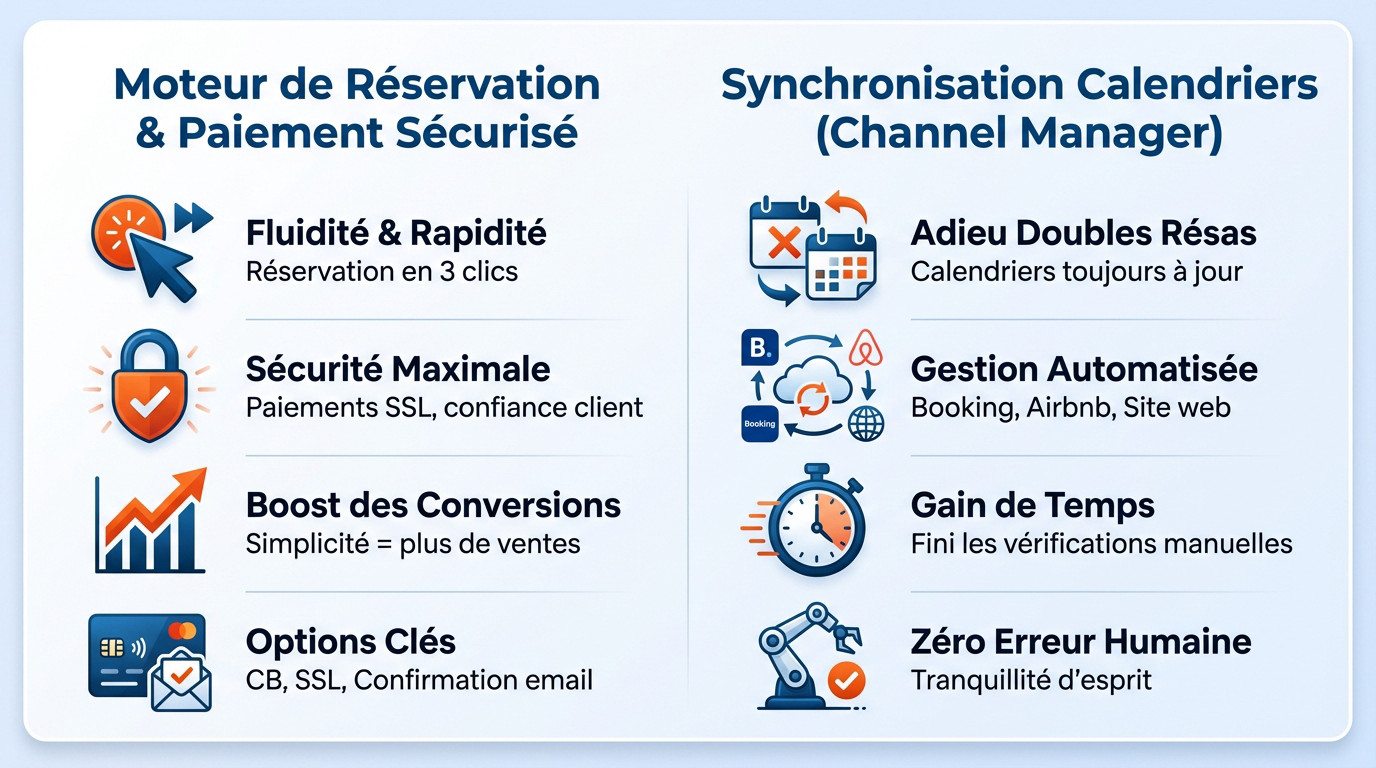 Moteur de Réservation & Paiement Sécurisé

Fluidité & Rapidité
Réservation en 3 clics

Sécurité Maximale
Paiements SSL, confiance client

Boost des Conversions
Simplicité = plus de ventes

Options Clés
CB, SSL, Confirmation email

Synchronisation Calendriers (Channel Manager)

Adieu Doubles Résas
Calendriers toujours à jour

B.
Booking

Gestion Automatisée
Booking, Airbnb, Site web

Gain de Temps
Fini les vérifications manuelles

Zéro Erreur Humaine
Tranquillité d'esprit